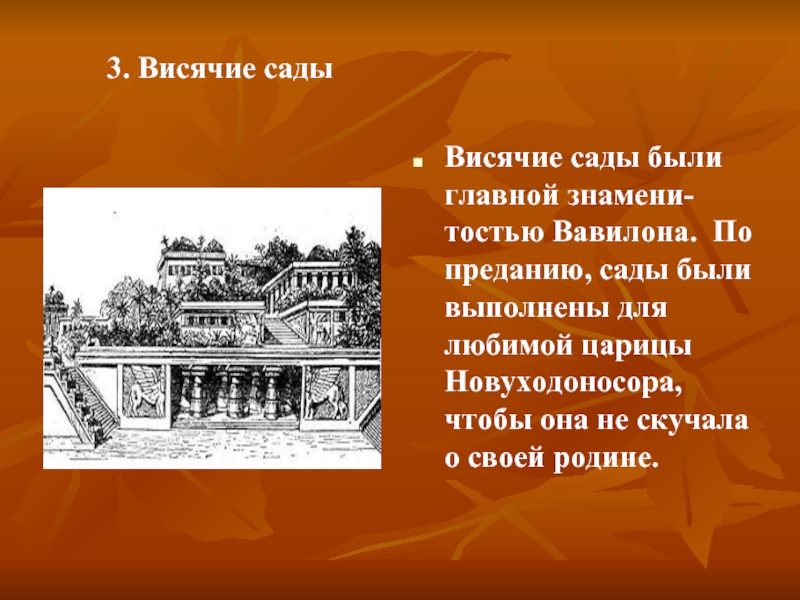 3. Висячие сады

Висячие сады были главной знаменитостью Вавилона. По преданию, сады были выполнены для любимой царицы Новуходоносора, чтобы она не скучала о своей родине.